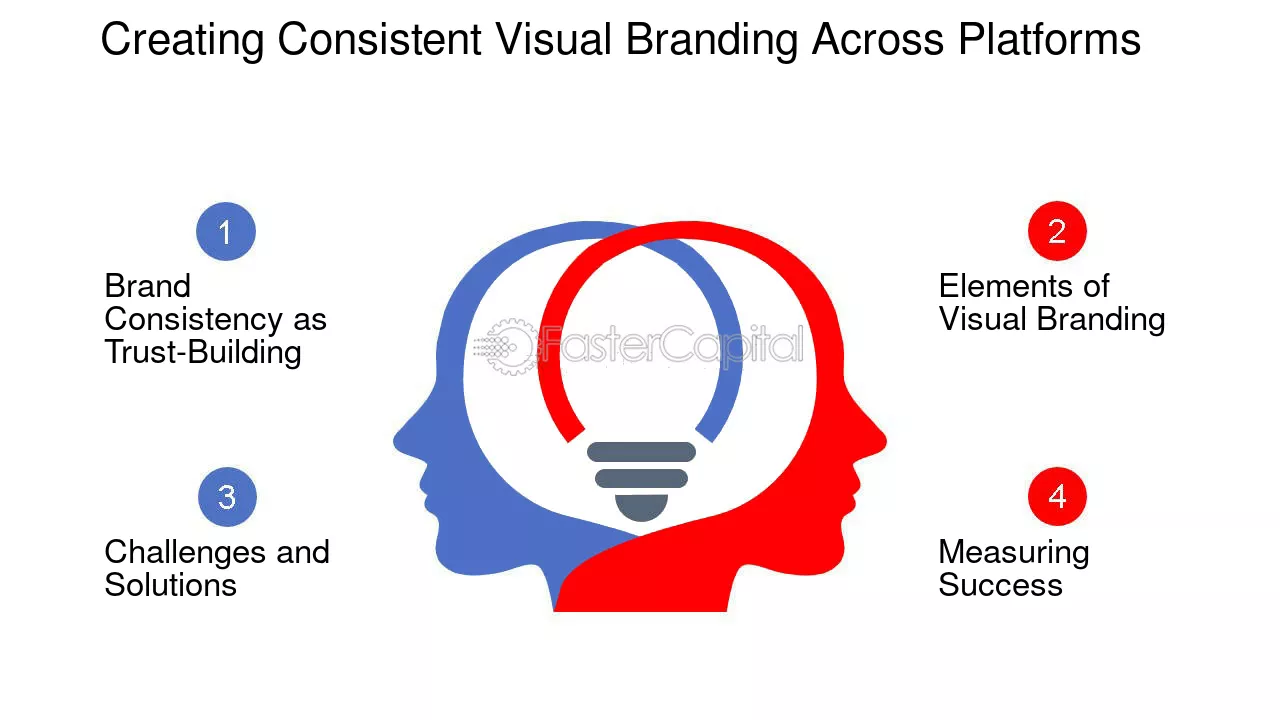 Creating Consistent Visual Branding Across Platforms

1

Brand Consistency as Trust-Building

2

Elements of Visual Branding

3

Challenges and Solutions

4

Measuring Success

FasterCapital